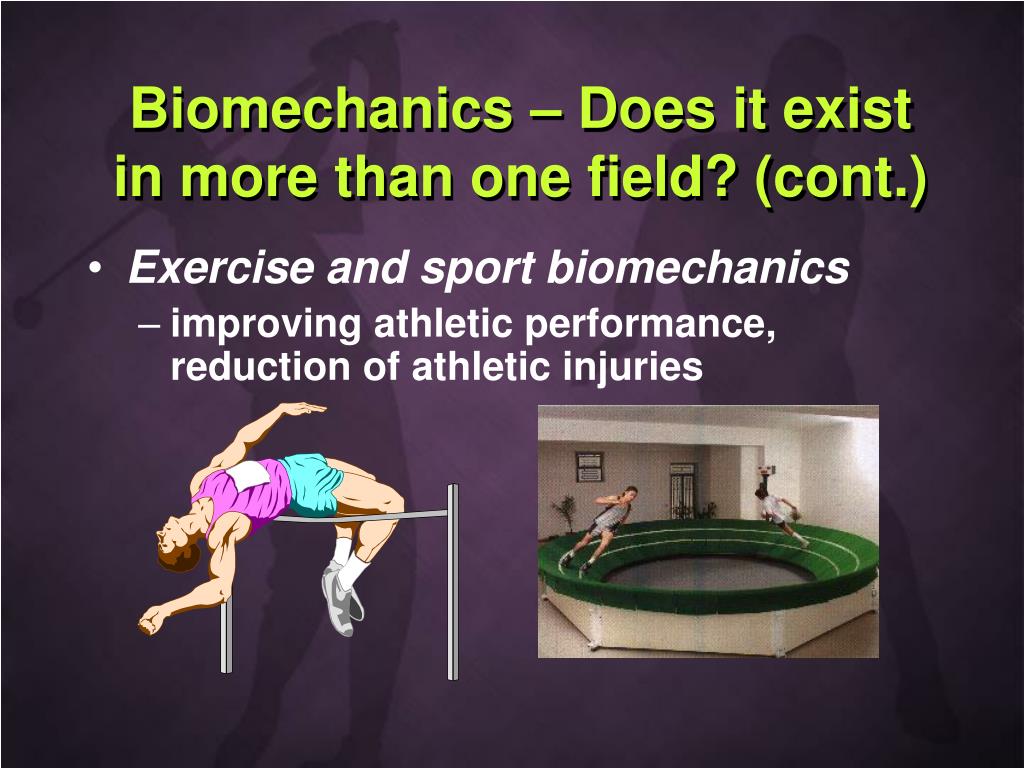 Biomechanics – Does it exist in more than one field? (cont.)

• Exercise and sport biomechanics
– improving athletic performance, reduction of athletic injuries